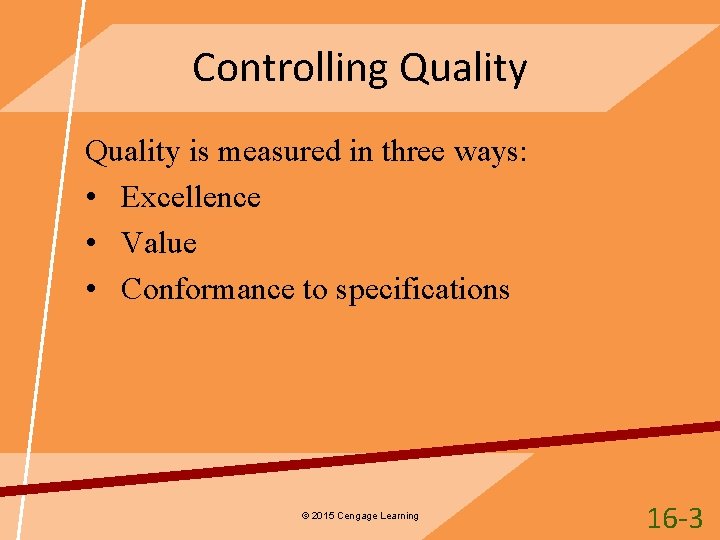 Controlling Quality

Quality is measured in three ways:
• Excellence
• Value
• Conformance to specifications

© 2015 Cengage Learning

16-3